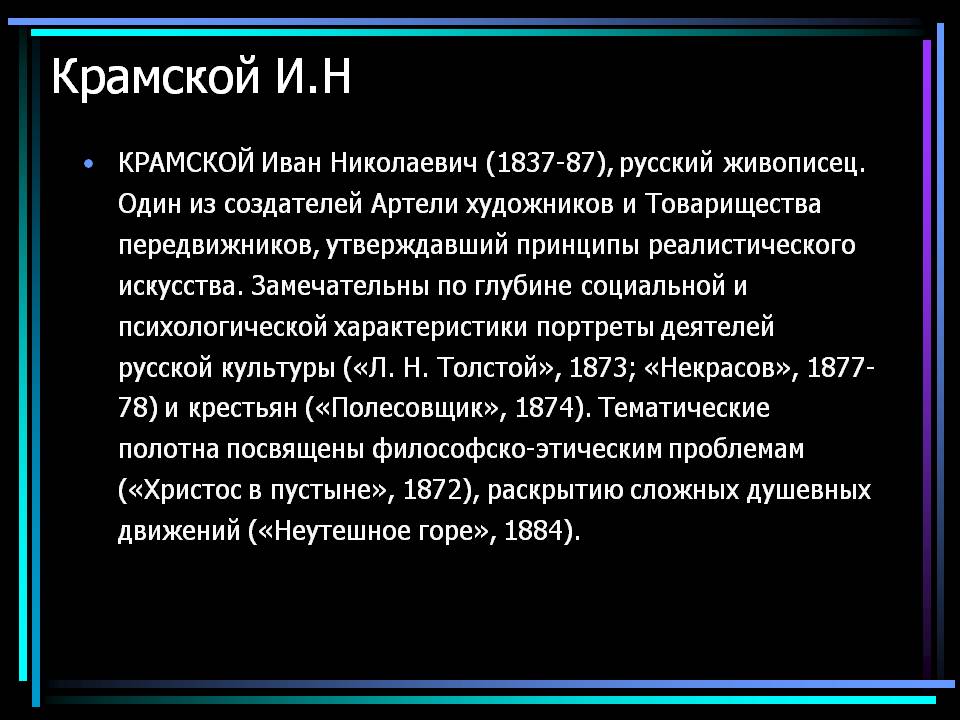 Крамской И.Н

• КРАМСКОЙ Иван Николаевич (1837-87), русский живописец. Один из создателей Артели художников и Товарищества передвижников, утверждавший принципы реалистического искусства. Замечательны по глубине социальной и психологической характеристики портреты деятелей русской культуры («Л. Н. Толстой», 1873; «Некрасов», 1877-78) и крестьян («Полесовщик», 1874). Тематические полотна посвящены философско-этическим проблемам («Христос в пустыне», 1872), раскрытию сложных душевных движений («Неутешное горе», 1884).